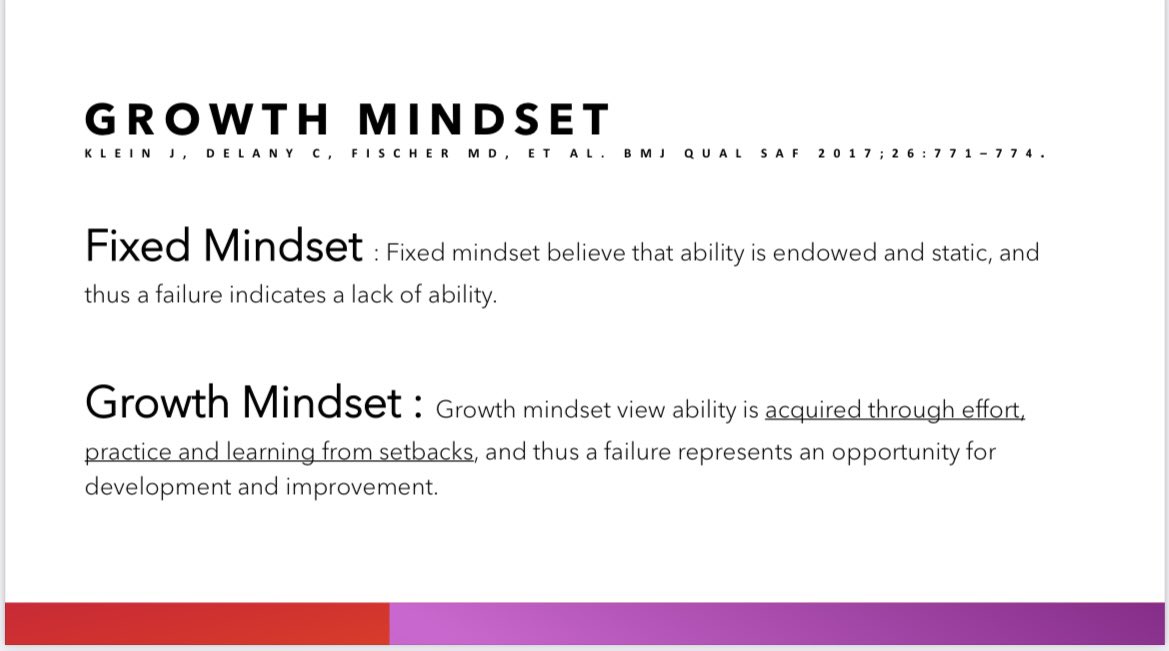 GROWTH MINDSET
KLEIN J, DELANY C, FISCHER MD, ET AL. BMJ QUAL SAF 2017;26:771–774.

Fixed Mindset : Fixed mindset believe that ability is endowed and static, and thus a failure indicates a lack of ability.

Growth Mindset : Growth mindset view ability is acquired through effort, practice and learning from setbacks, and thus a failure represents an opportunity for development and improvement.